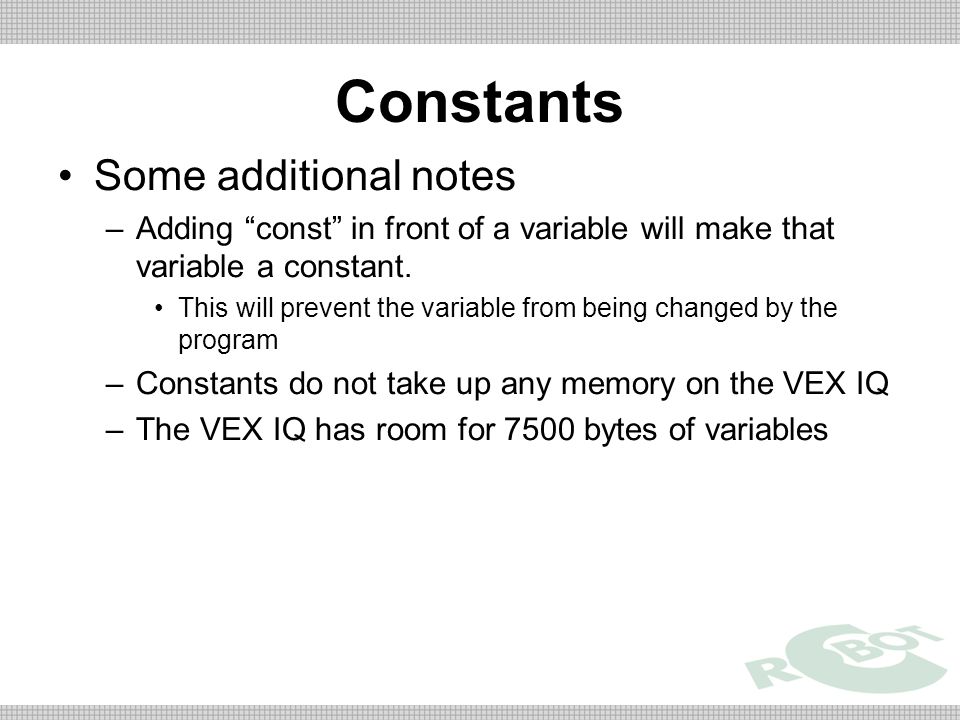 Constants

• Some additional notes
  – Adding “const” in front of a variable will make that variable a constant.
    • This will prevent the variable from being changed by the program
  – Constants do not take up any memory on the VEX IQ
  – The VEX IQ has room for 7500 bytes of variables

ROBOT